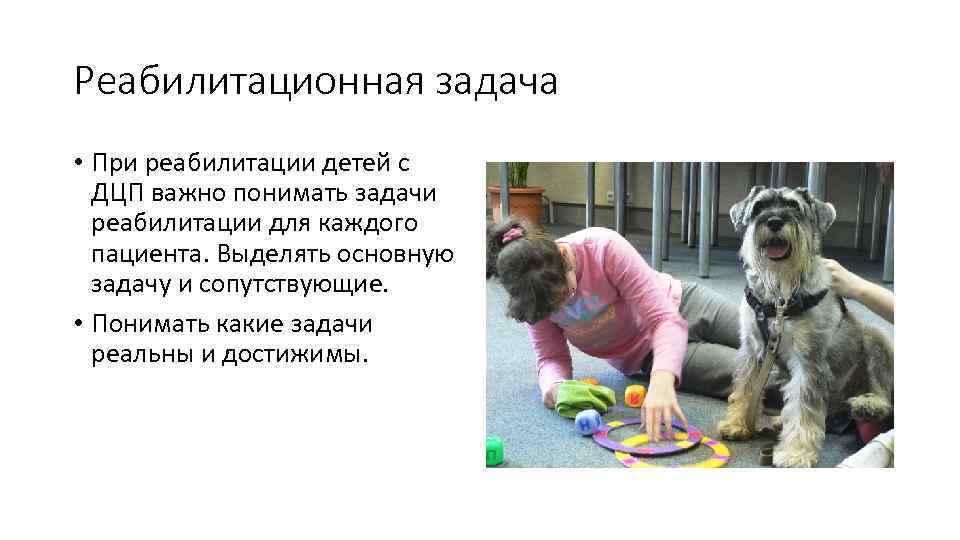 Реабилитационная задача

• При реабилитации детей с ДЦП важно понимать задачи реабилитации для каждого пациента. Выделять основную задачу и сопутствующие.

• Понимать какие задачи реальны и достижимы.